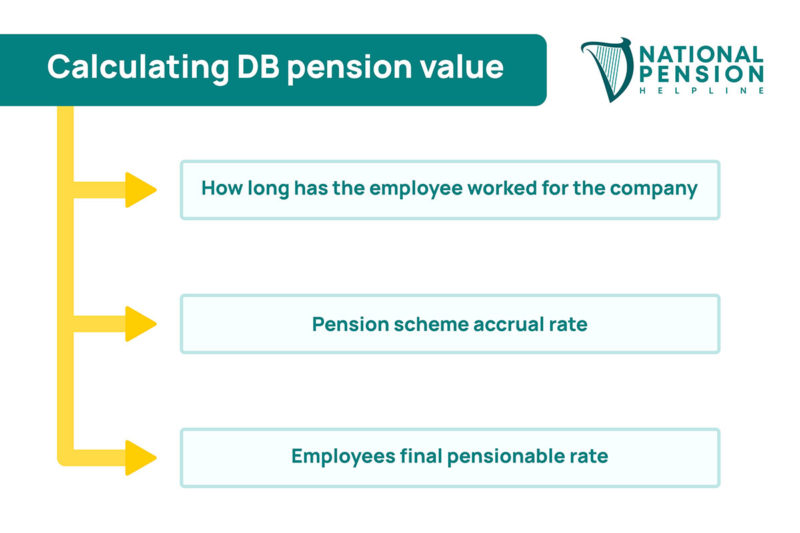 Calculating DB pension value

NATIONAL PENSION HELPLINE

How long has the employee worked for the company

Pension scheme accrual rate

Employees final pensionable rate